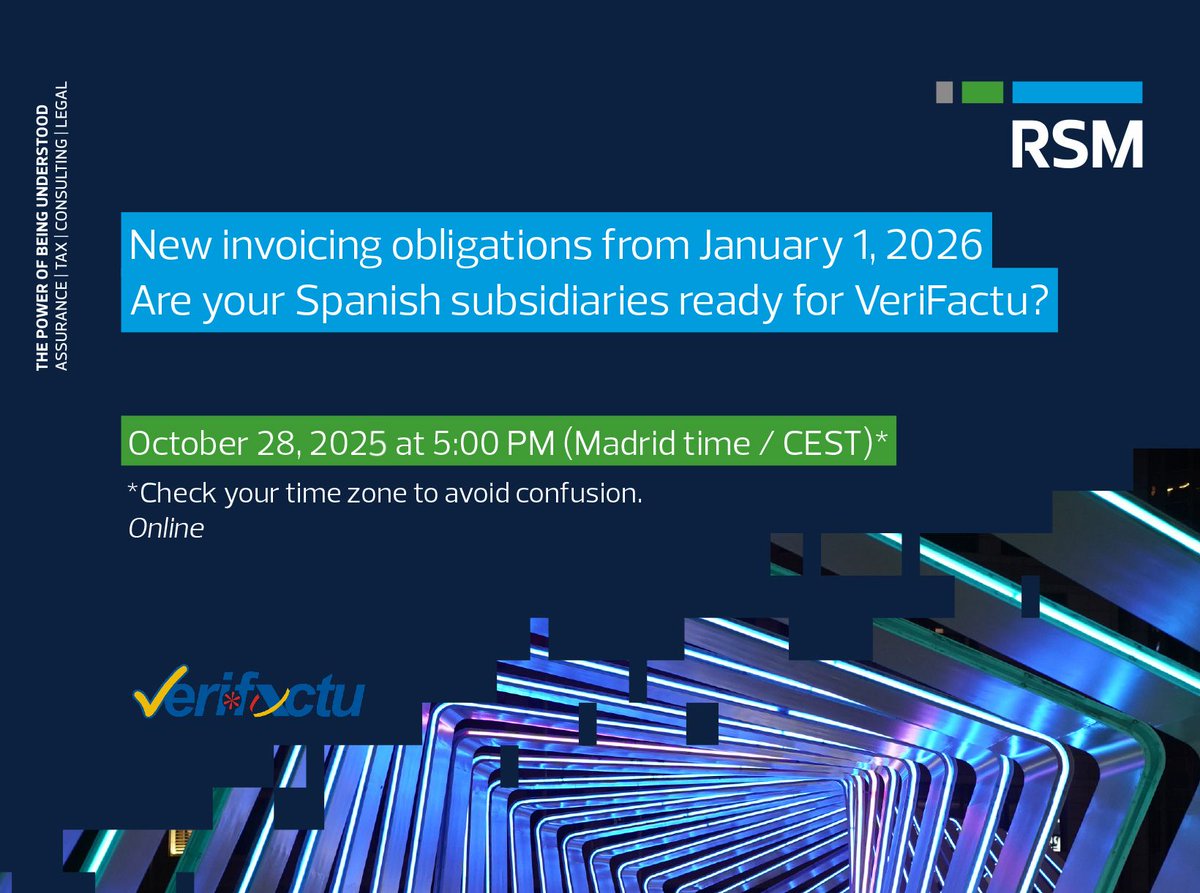 THE POWER OF BEING UNDERSTOOD
ASSURANCE | TAX | CONSULTING | LEGAL

RSM

New invoicing obligations from January 1, 2026
Are your Spanish subsidiaries ready for VeriFactu?

October 28, 2025 at 5:00 PM (Madrid time / CEST)*

*Check your time zone to avoid confusion.
Online

Verifactu